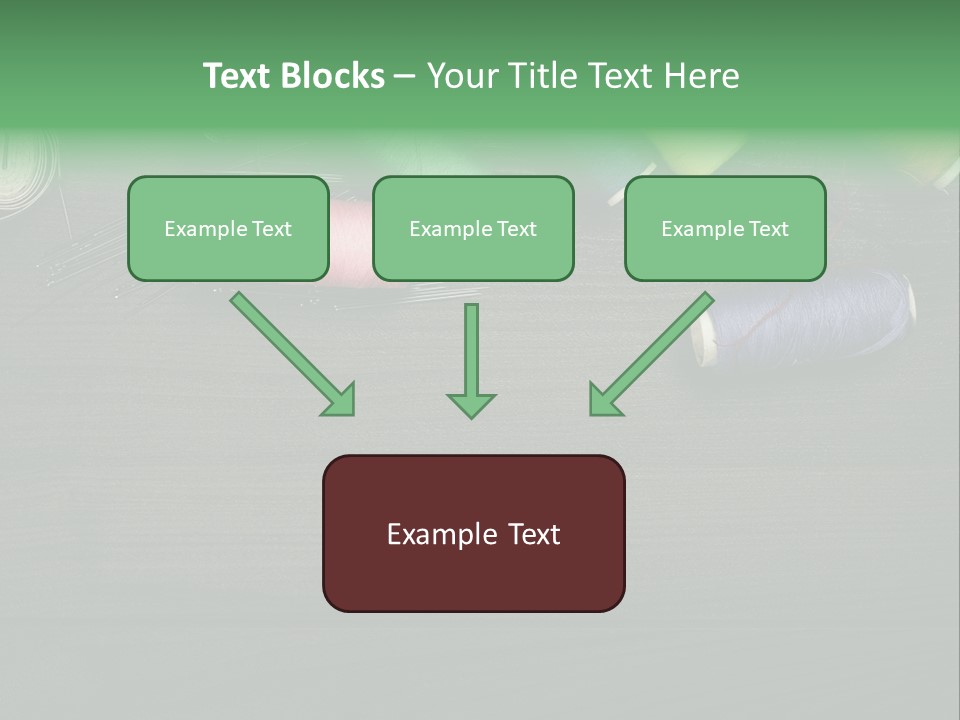 Text Blocks – Your Title Text Here

Example Text

Example Text

Example Text

Example Text